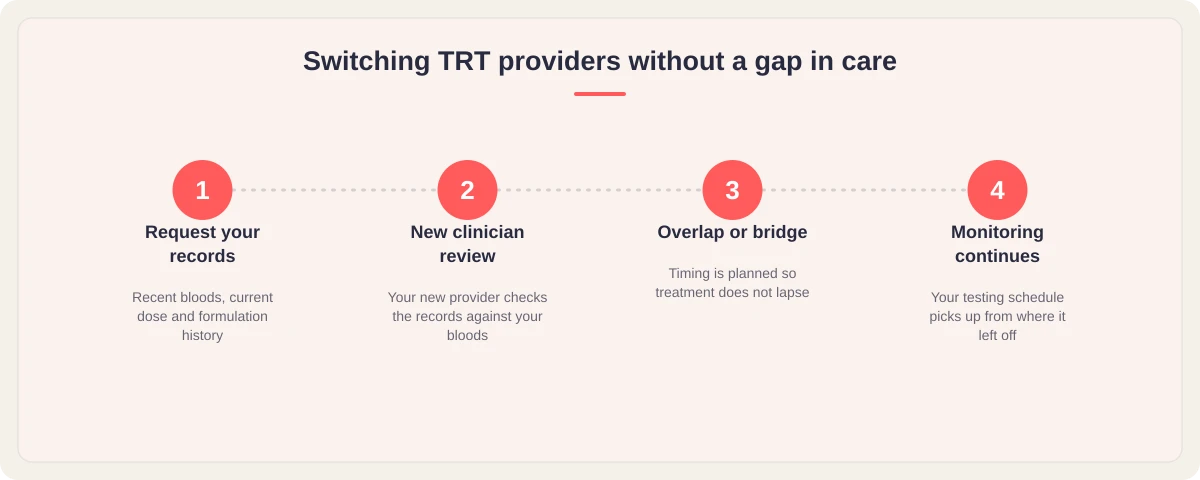 Switching TRT providers without a gap in care

1
Request your records
Recent bloods, current dose and formulation history

2
New clinician review
Your new provider checks the records against your bloods

3
Overlap or bridge
Timing is planned so treatment does not lapse

4
Monitoring continues
Your testing schedule picks up from where it left off